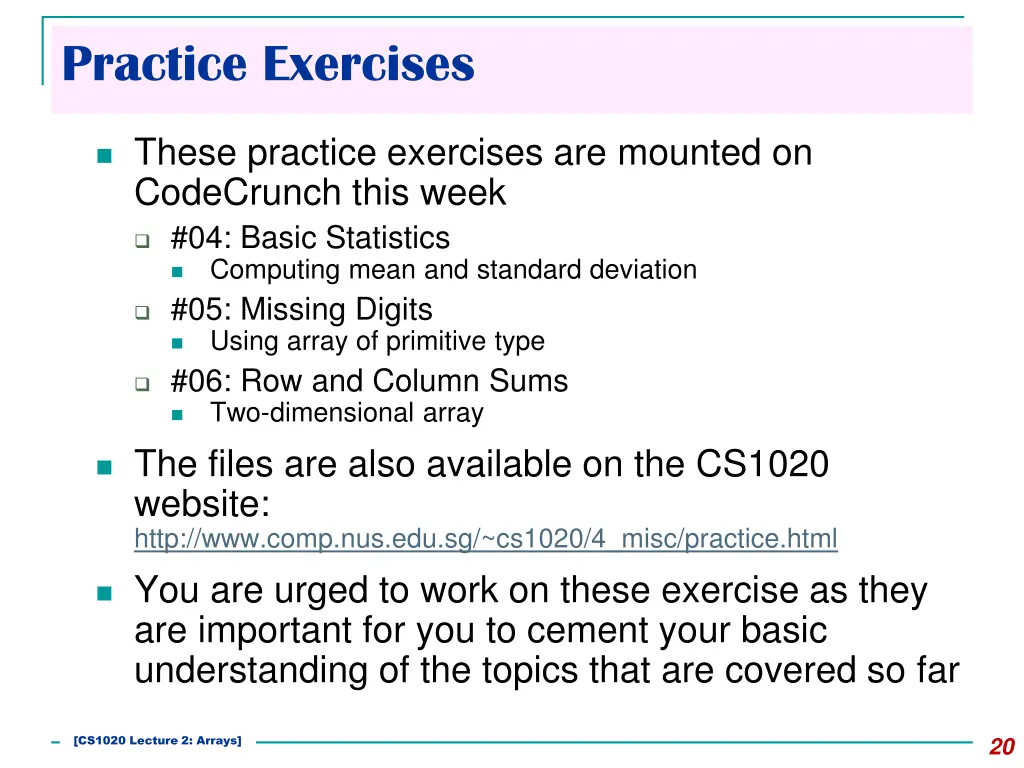 Practice Exercises

These practice exercises are mounted on CodeCrunch this week

#04: Basic Statistics

Computing mean and standard deviation

#05: Missing Digits

Using array of primitive type

#06: Row and Column Sums

Two-dimensional array

The files are also available on the CS1020 website: http://www.comp.nus.edu.sg/~cs1020/4_misc/practice.html

You are urged to work on these exercise as they are important for you to cement your basic understanding of the topics that are covered so far

[CS1020 Lecture 2: Arrays]

20